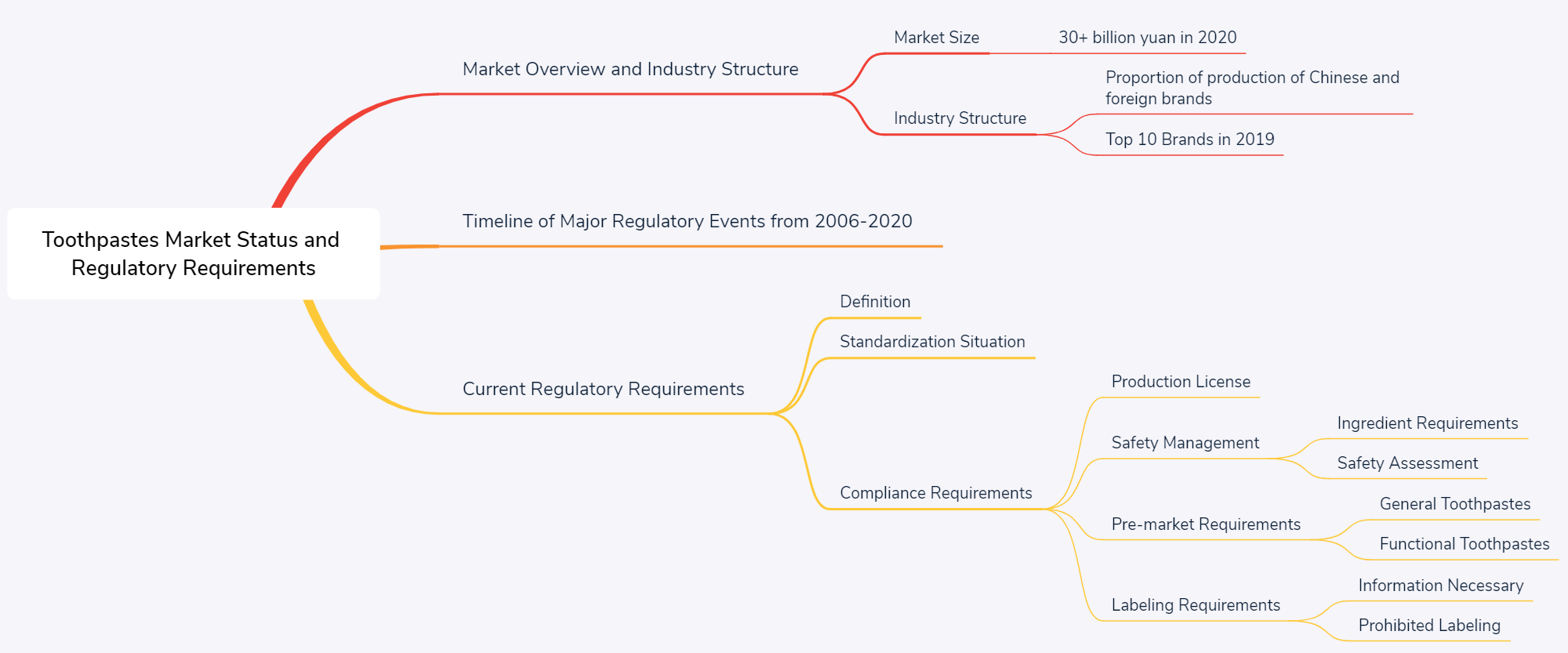 Toothpastes Market Status and Regulatory Requirements

Market Overview and Industry Structure

Market Size

30+ billion yuan in 2020

Industry Structure

Proportion of production of Chinese and foreign brands

Top 10 Brands in 2019

Timeline of Major Regulatory Events from 2006-2020

Current Regulatory Requirements

Definition

Standardization Situation

Compliance Requirements

Production License

Safety Management

Ingredient Requirements

Safety Assessment

Pre-market Requirements

General Toothpastes

Functional Toothpastes

Labeling Requirements

Information Necessary

Prohibited Labeling